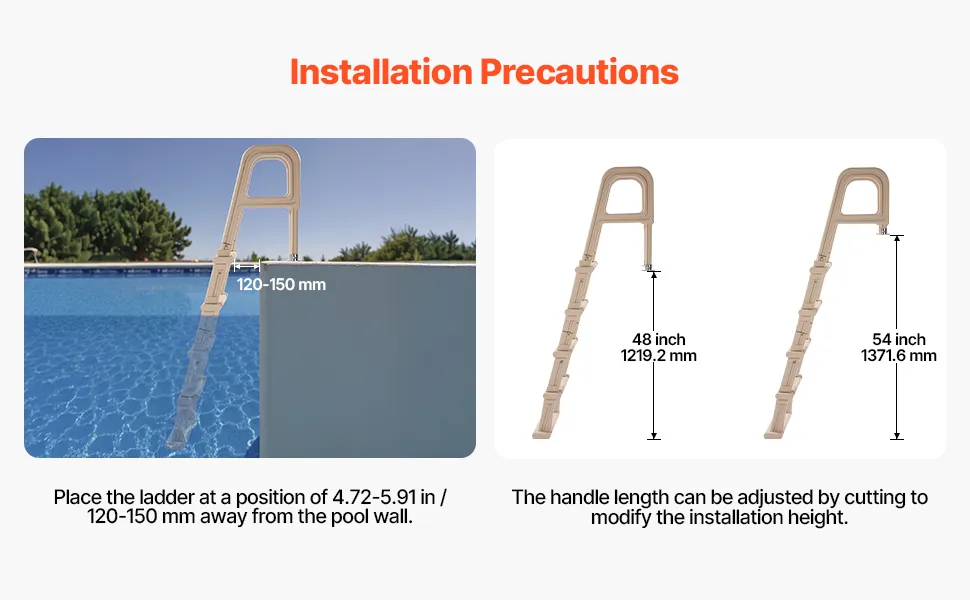 Installation Precautions

120-150 mm

Place the ladder at a position of 4.72-5.91 in / 120-150 mm away from the pool wall.

48 inch
1219.2 mm

54 inch
1371.6 mm

The handle length can be adjusted by cutting to modify the installation height.